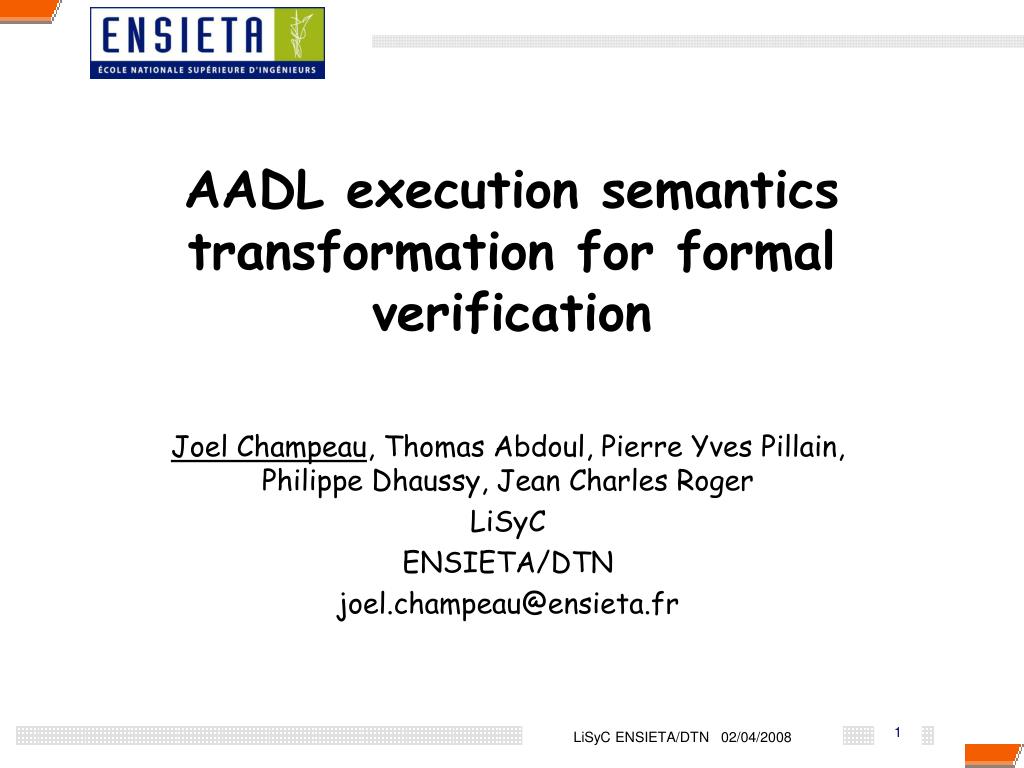 ENSIETA
ÉCOLE NATIONALE SUPÉRIEURE D'INGÉNIEURS

AADL execution semantics transformation for formal verification

Joel Champeau, Thomas Abdoul, Pierre Yves Pillain, Philippe Dhaussy, Jean Charles Roger
LiSyC
ENSIETA/DTN
joel.champeau@ensieta.fr

LiSyC ENSIETA/DTN 02/04/2008

1